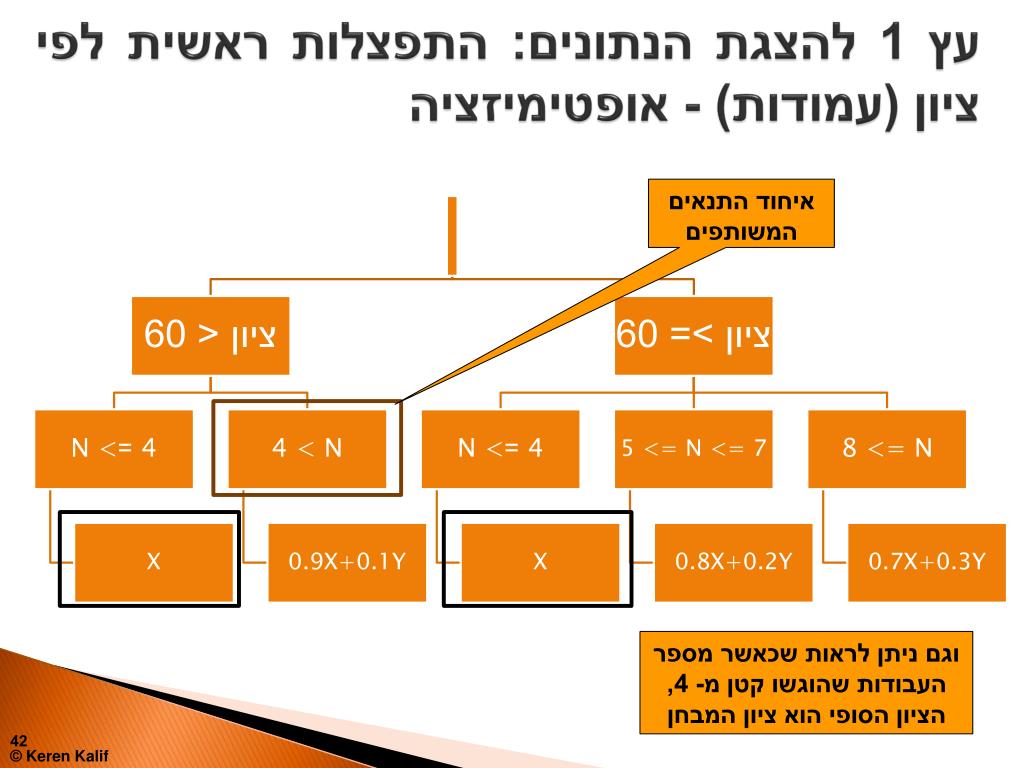 עץ 1 להצגת הנתונים: התפצלות ראשית לפי ציון (עמודות) - אופטימיזציה

איחוד התנאים המשותפים

ציון < 60

ציון >= 60

N <= 4

4 < N

N <= 4

5 <= N <= 7

8 <= N

X

0.9X+0.1Y

X

0.8X+0.2Y

0.7X+0.3Y

וגם ניתן לראות שכאשר מספר העבודות שהוגשו קטן מ- 4, הציון הסופי הוא ציון המבחן

42
© Keren Kalif